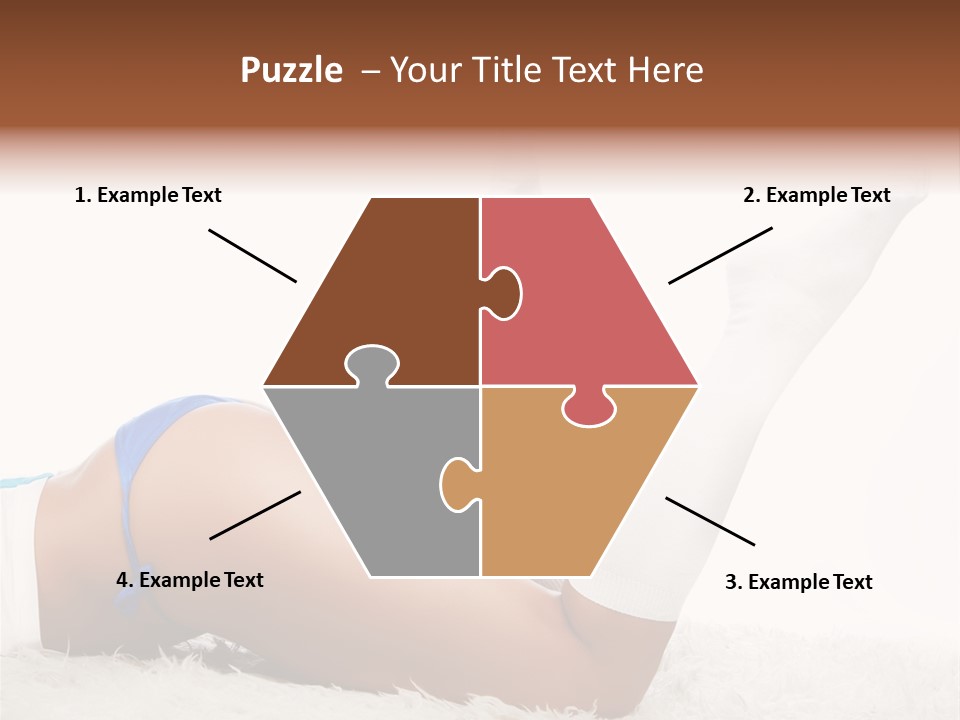 Puzzle – Your Title Text Here

1. Example Text

2. Example Text

4. Example Text

3. Example Text